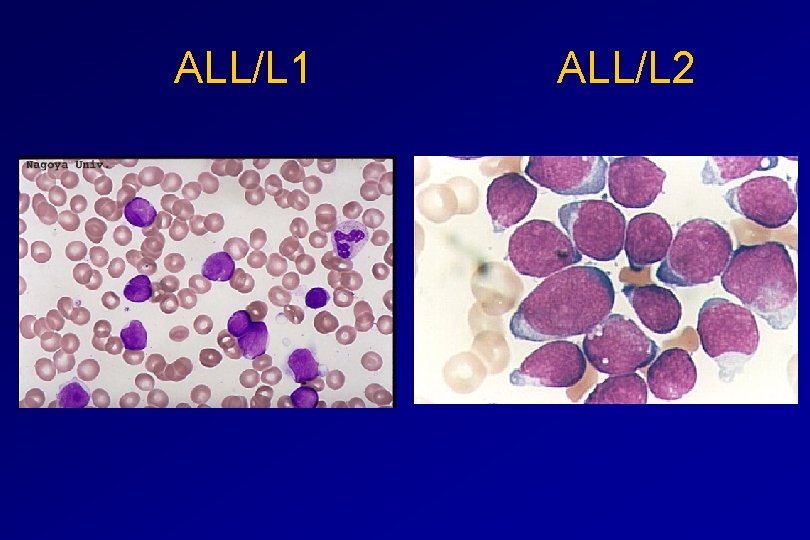 ALL/L1

ALL/L2

Nagoya Univ.